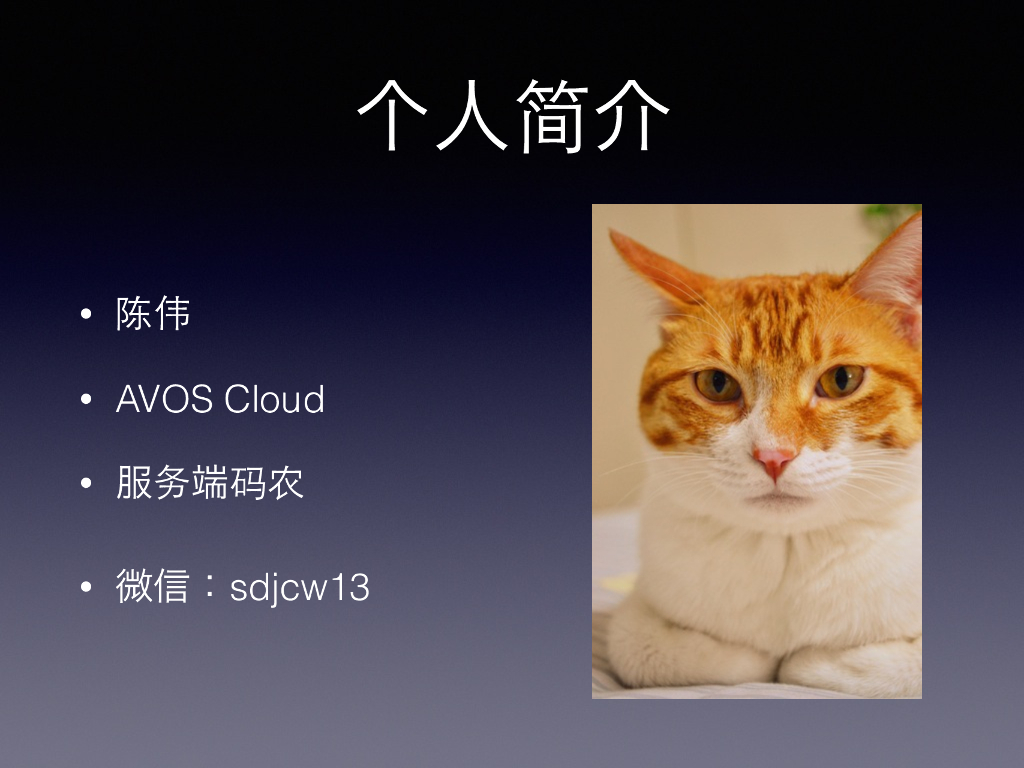 个人简介

• 陈伟
• AVOS Cloud
• 服务端码农
• 微信：sdjcw13